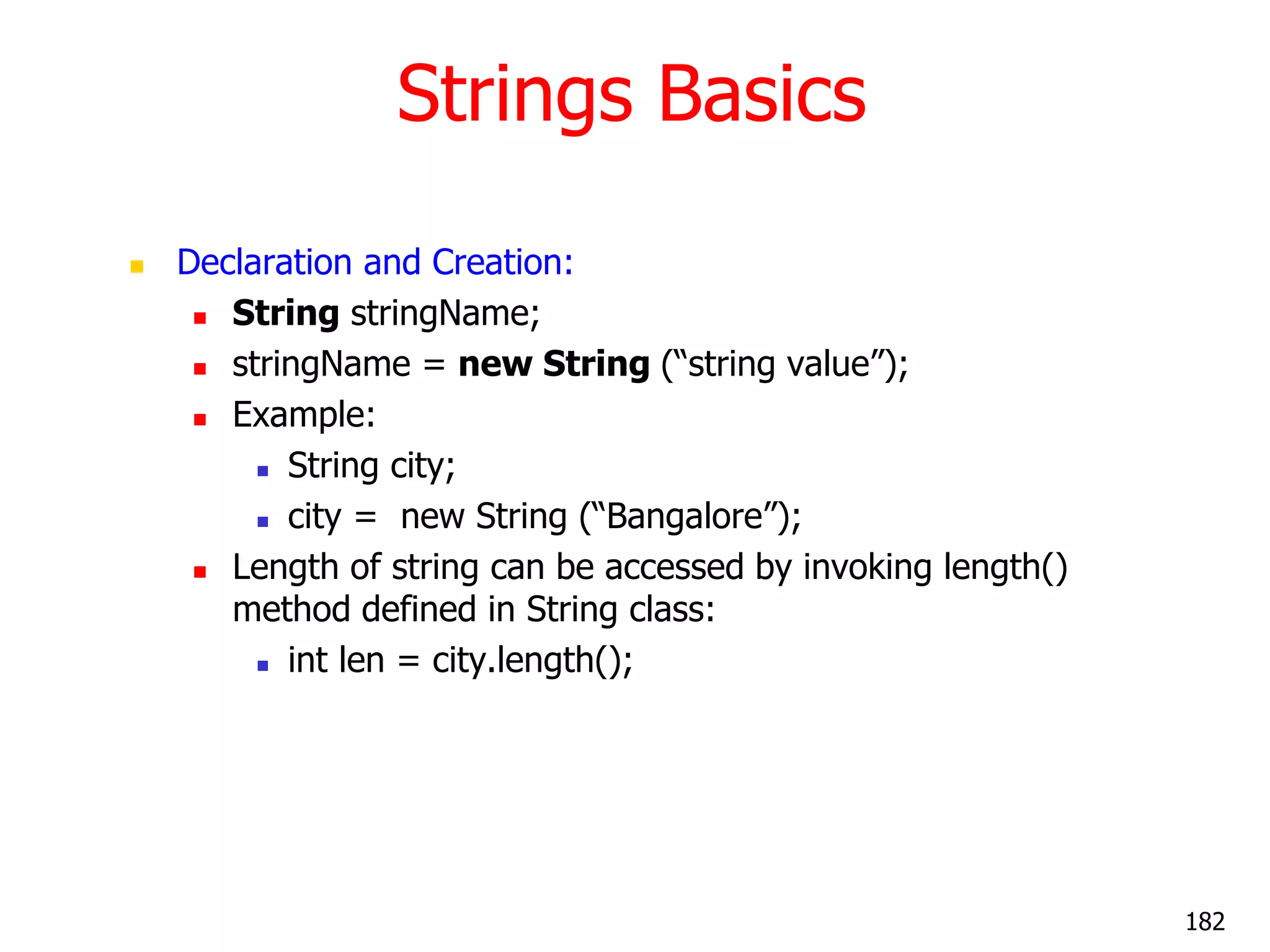 Strings Basics

Declaration and Creation:

String stringName;

stringName = new String (“string value”);

Example:

String city;

city =  new String (“Bangalore”);

Length of string can be accessed by invoking length() method defined in String class:

int len = city.length();

182